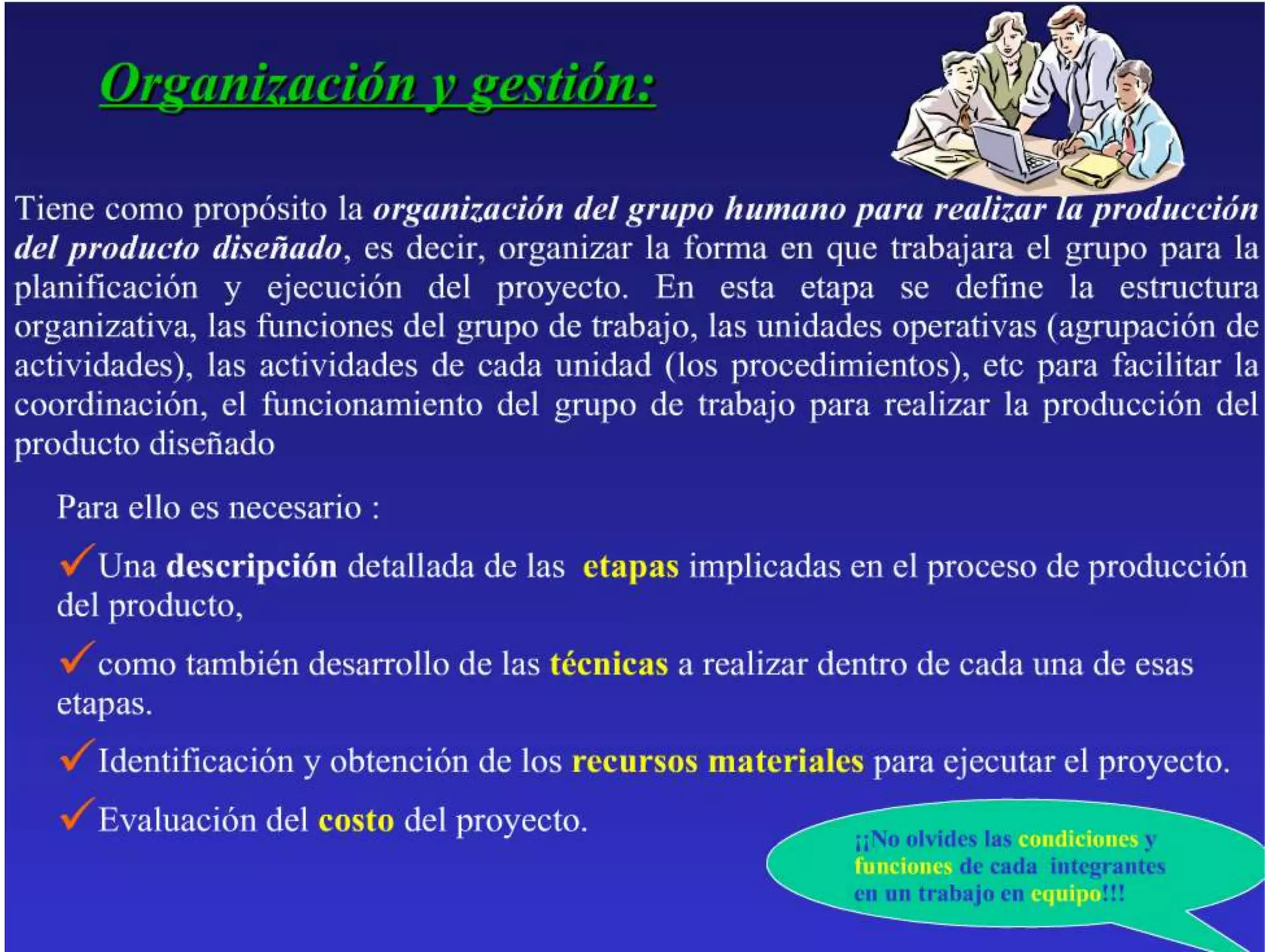 Organización y gestión:

Tiene como propósito la organización del grupo humano para realizar la producción del producto diseñado, es decir, organizar la forma en que trabajara el grupo para la planificación y ejecución del proyecto. En esta etapa se define la estructura organizativa, las funciones del grupo de trabajo, las unidades operativas (agrupación de actividades), las actividades de cada unidad (los procedimientos), etc para facilitar la coordinación, el funcionamiento del grupo de trabajo para realizar la producción del producto diseñado

Para ello es necesario :

✓Una descripción detallada de las etapas implicadas en el proceso de producción del producto,

✓como también desarrollo de las técnicas a realizar dentro de cada una de esas etapas.

✓Identificación y obtención de los recursos materiales para ejecutar el proyecto.

✓Evaluación del costo del proyecto.

¡¡No olvides las condiciones y funciones de cada integrantes en un trabajo en equipo!!!